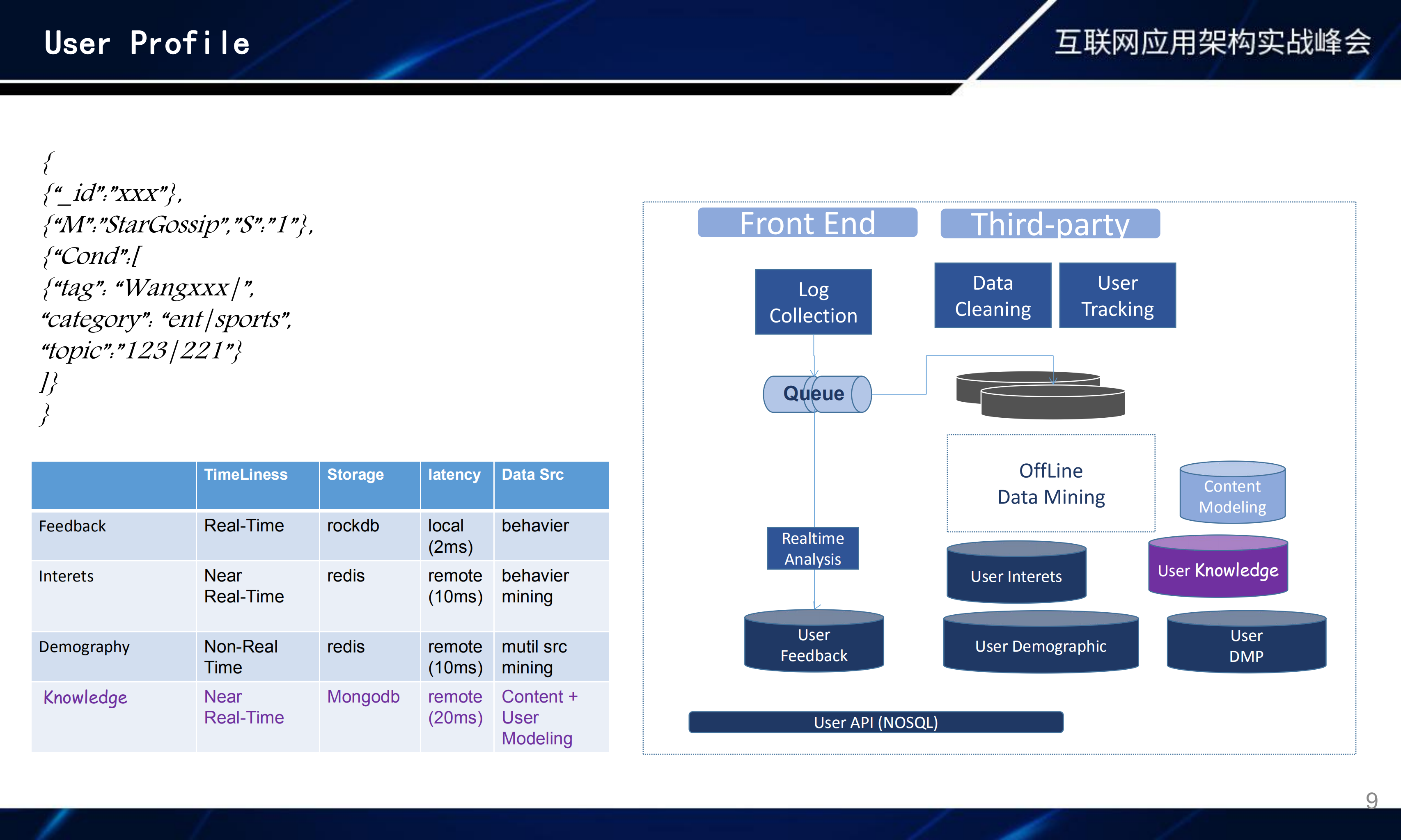 User Profile

互联网应用架构实战峰会

{
{“_id”:”xxx”},
{“M”:”StarGossip”,”S”:”1”},
{“Cond”:[
{“tag”: “Wangxxx|”,
“category”: “ent|sports”,
“topic”:”123|221”}
]}
}

| | TimeLiness | Storage | latency | Data Src |
|---|---|---|---|---|
| Feedback | Real-Time | rockdb | local (2ms) | behavier |
| Interets | Near Real-Time | redis | remote (10ms) | behavier mining |
| Demography | Non-Real Time | redis | remote (10ms) | mutil src mining |
| Knowledge | Near Real-Time | Mongodb | remote (20ms) | Content + User Modeling |

Front End

Third-party

Log Collection

Data Cleaning

User Tracking

Queue

OffLine Data Mining

Content Modeling

Realtime Analysis

User Interets

User Knowledge

User Feedback

User Demographic

User DMP

User API (NOSQL)

9